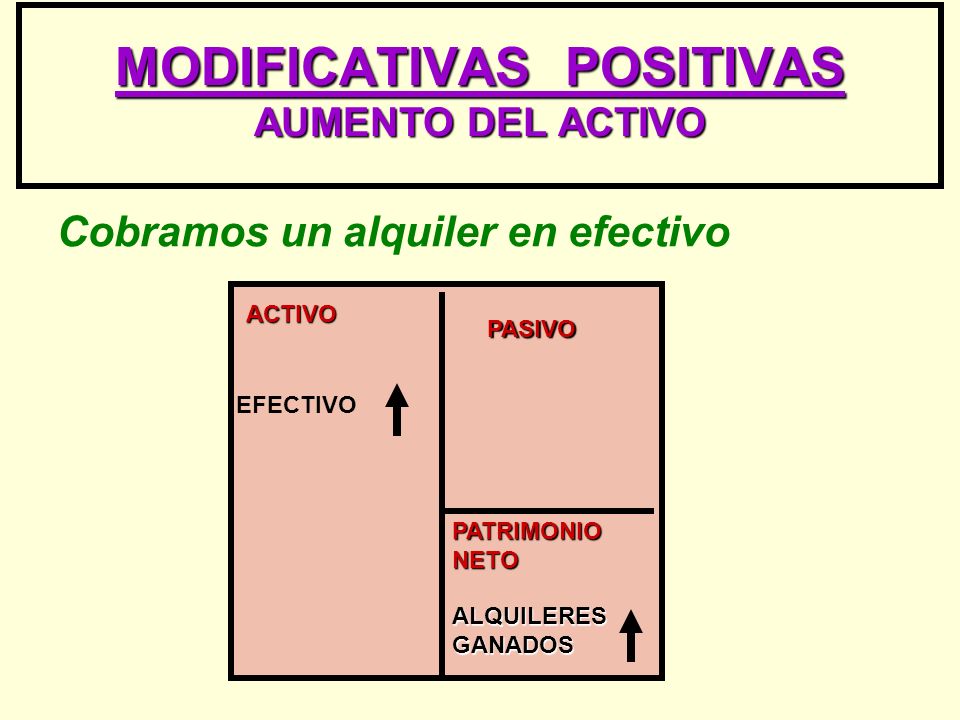 MODIFICATIVAS POSITIVAS
AUMENTO DEL ACTIVO

Cobramos un alquiler en efectivo

ACTIVO

EFECTIVO

PASIVO

PATRIMONIO NETO

ALQUILERES GANADOS